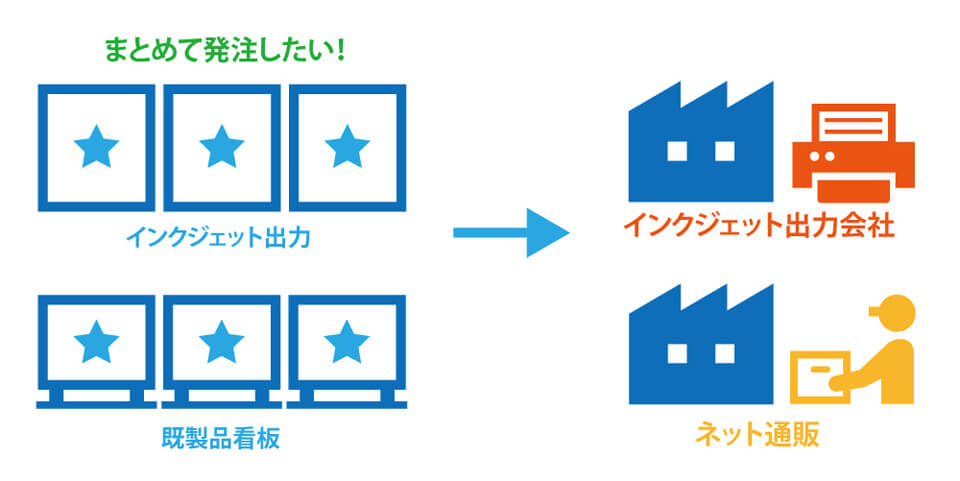 まとめて発注したい！

インクジェット出力

既製品看板

インクジェット出力会社

ネット通販